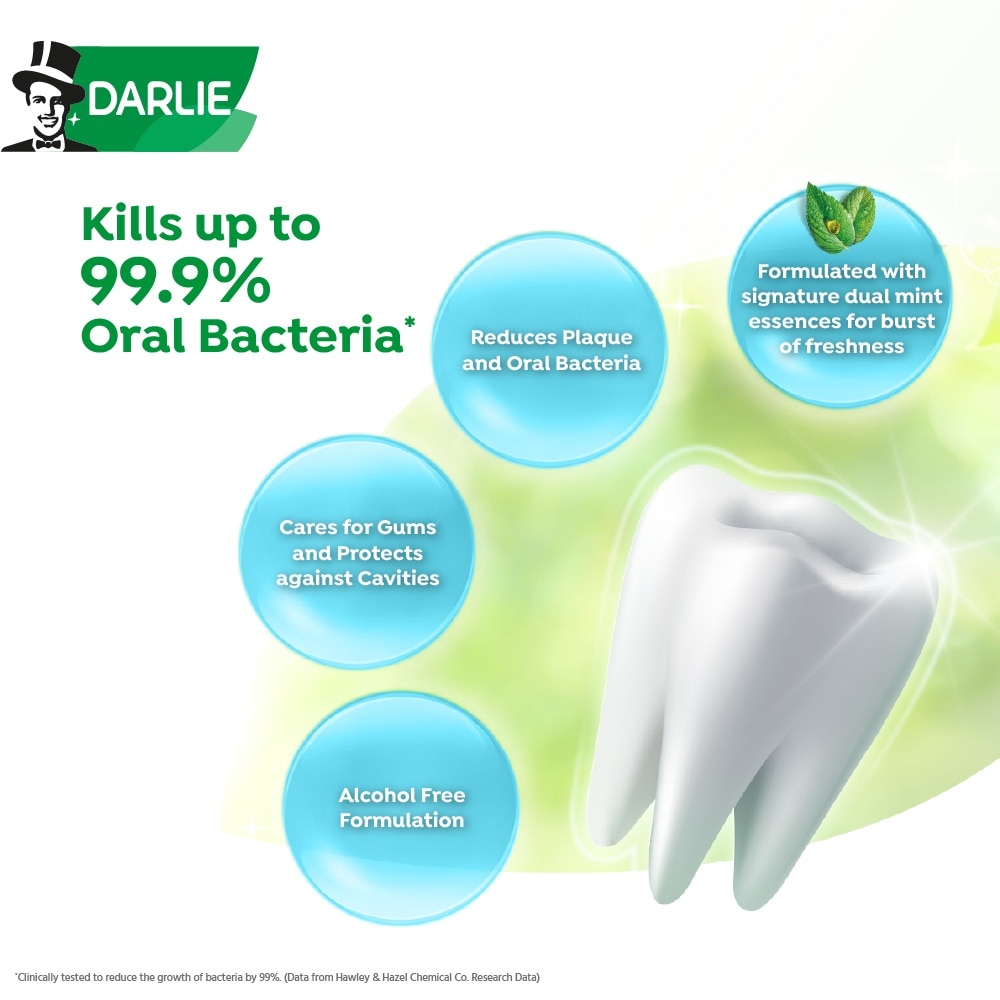 DARLIE

Kills up to 99.9% Oral Bacteria*

Reduces Plaque and Oral Bacteria

Formulated with signature dual mint essences for burst of freshness

Cares for Gums and Protects against Cavities

Alcohol Free Formulation

*Clinically tested to reduce the growth of bacteria by 99%. (Data from Hawley & Hazel Chemical Co. Research Data)